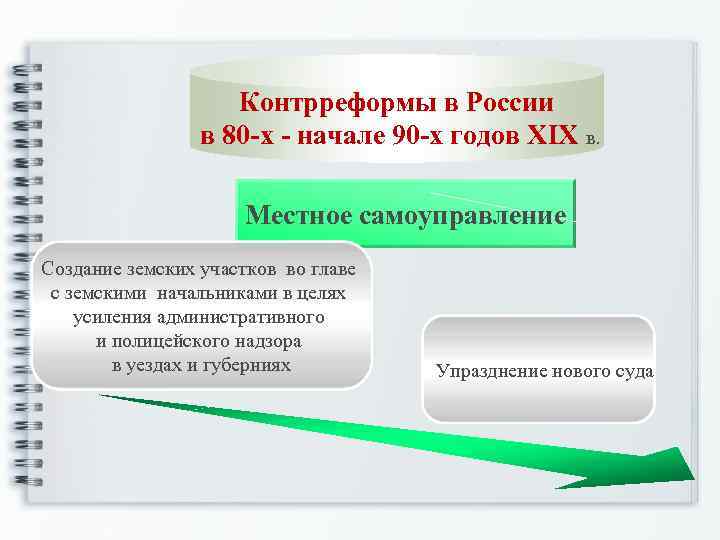 Контрреформы в России
в 80-х - начале 90-х годов XIX в.

Местное самоуправление

Создание земских участков во главе с земскими начальниками в целях усиления административного и полицейского надзора в уездах и губерниях

Упразднение нового суда